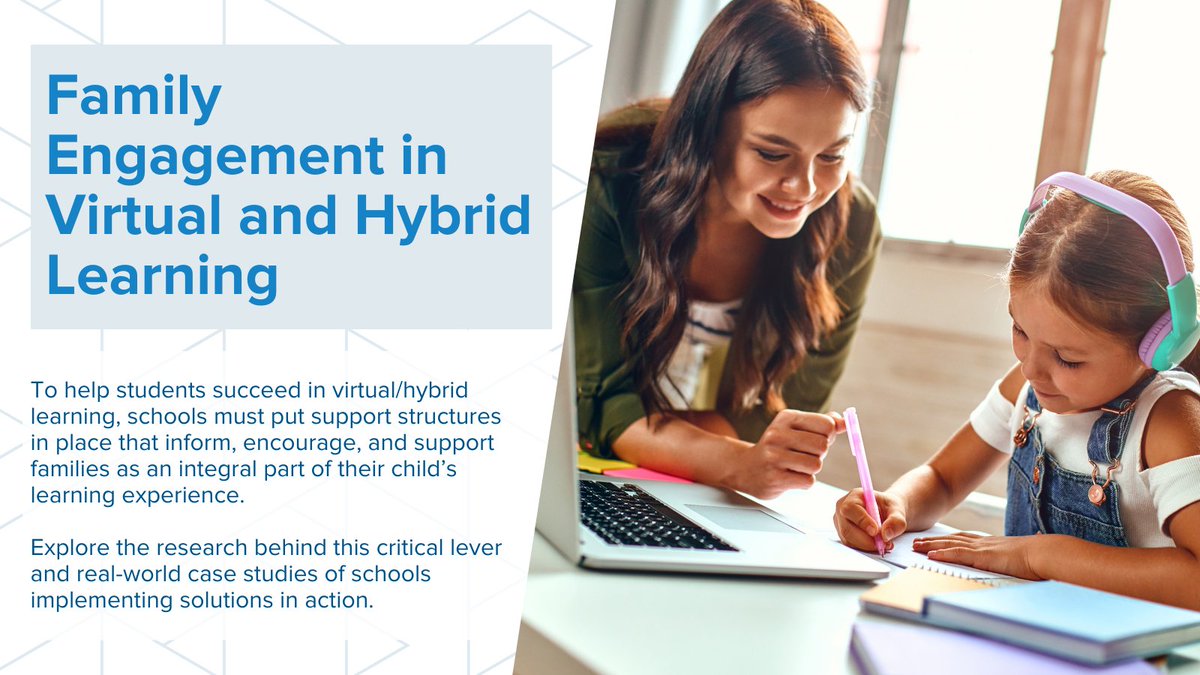 Family Engagement in Virtual and Hybrid Learning

To help students succeed in virtual/hybrid learning, schools must put support structures in place that inform, encourage, and support families as an integral part of their child's learning experience.

Explore the research behind this critical lever and real-world case studies of schools implementing solutions in action.